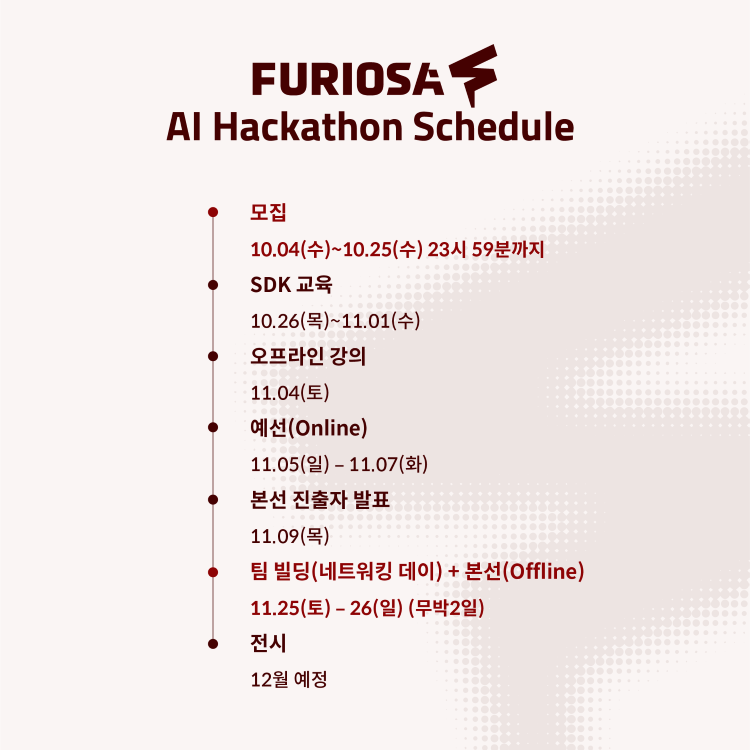 FURIOSA
AI Hackathon Schedule

모집
10.04(수)~10.25(수) 23시 59분까지

SDK 교육
10.26(목)~11.01(수)

오프라인 강의
11.04(토)

예선(Online)
11.05(일) – 11.07(화)

본선 진출자 발표
11.09(목)

팀 빌딩(네트워킹 데이) + 본선(Offline)
11.25(토) – 26(일) (무박2일)

전시
12월 예정